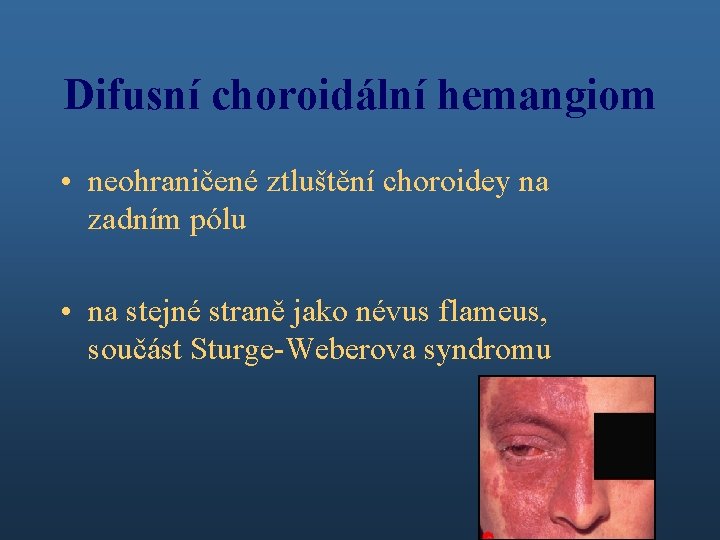 Difusní choroidální hemangiom

• neohraničené ztluštění choroidey na zadním pólu

• na stejné straně jako névus flameus, součást Sturge-Weberova syndromu